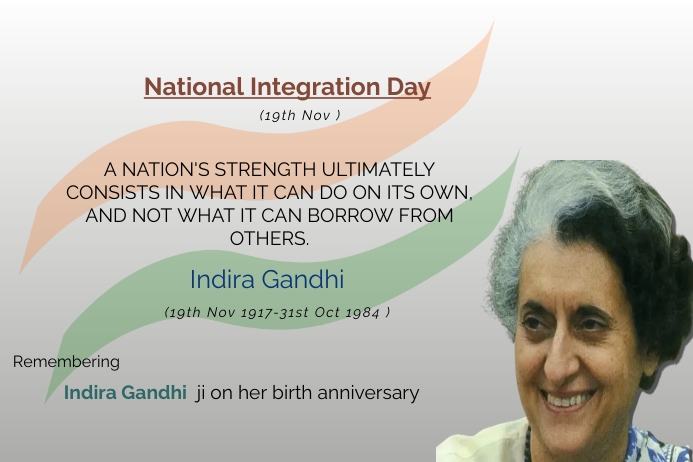 National Integration Day
(19th Nov )

A NATION'S STRENGTH ULTIMATELY CONSISTS IN WHAT IT CAN DO ON ITS OWN, AND NOT WHAT IT CAN BORROW FROM OTHERS.

Indira Gandhi
(19th Nov 1917-31st Oct 1984 )

Remembering
Indira Gandhi ji on her birth anniversary